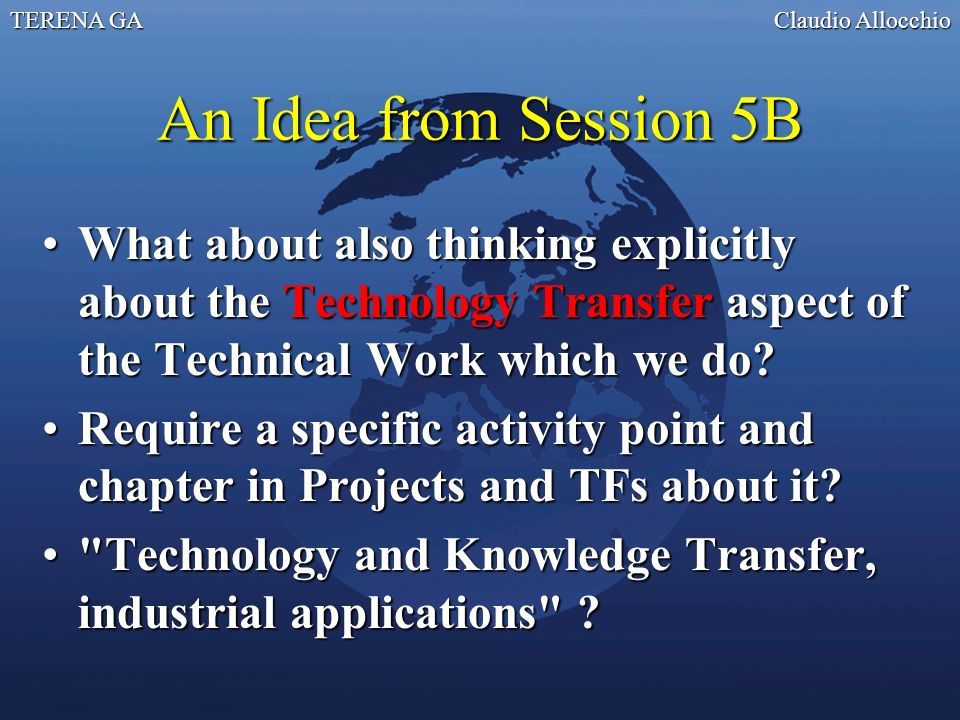 TERENA GA

Claudio Allocchio

An Idea from Session 5B

• What about also thinking explicitly about the Technology Transfer aspect of the Technical Work which we do?

• Require a specific activity point and chapter in Projects and TFs about it?

• "Technology and Knowledge Transfer, industrial applications" ?